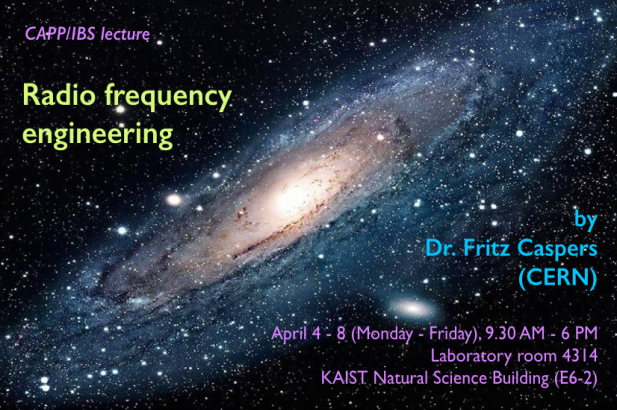 CAPP/IBS lecture

Radio frequency engineering

by
Dr. Fritz Caspers
(CERN)

April 4 - 8 (Monday - Friday), 9.30 AM - 6 PM
Laboratory room 4314
KAIST Natural Science Building (E6-2)